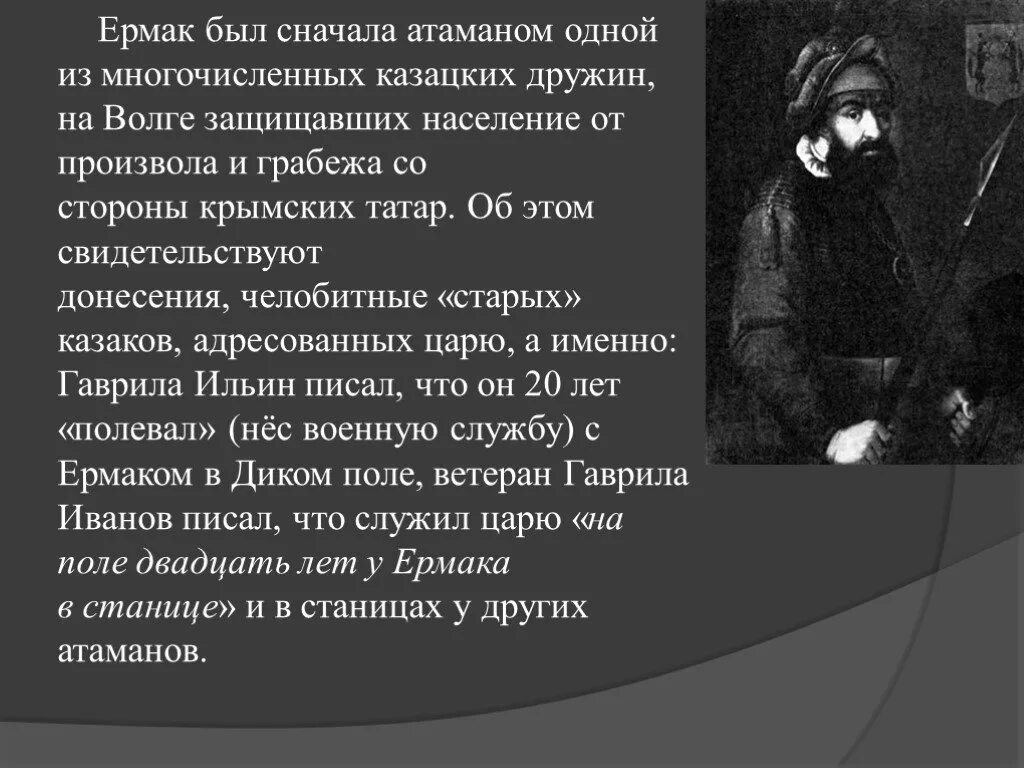 Ермак был сначала атаманом одной из многочисленных казацких дружин, на Волге защищавших население от произвола и грабежа со стороны крымских татар. Об этом свидетельствуют донесения, челобитные «старых» казаков, адресованных царю, а именно: Гаврила Ильин писал, что он 20 лет «полевал» (нёс военную службу) с Ермаком в Диком поле, ветеран Гаврила Иванов писал, что служил царю «на поле двадцать лет у Ермака в станице» и в станицах у других атаманов.